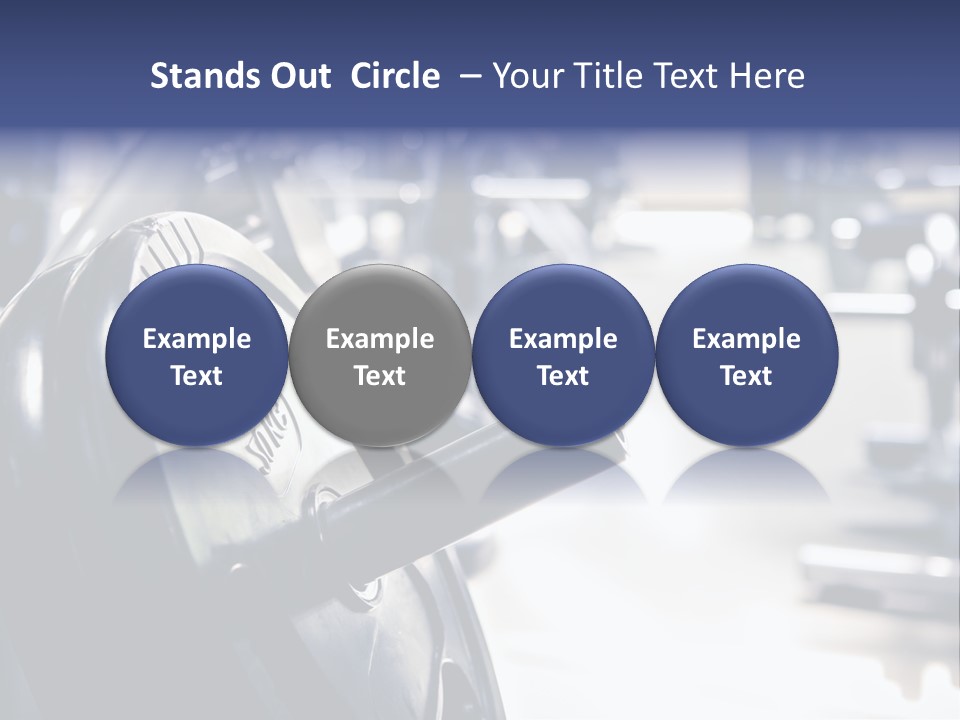 Stands Out Circle – Your Title Text Here

Example Text

Example Text

Example Text

Example Text